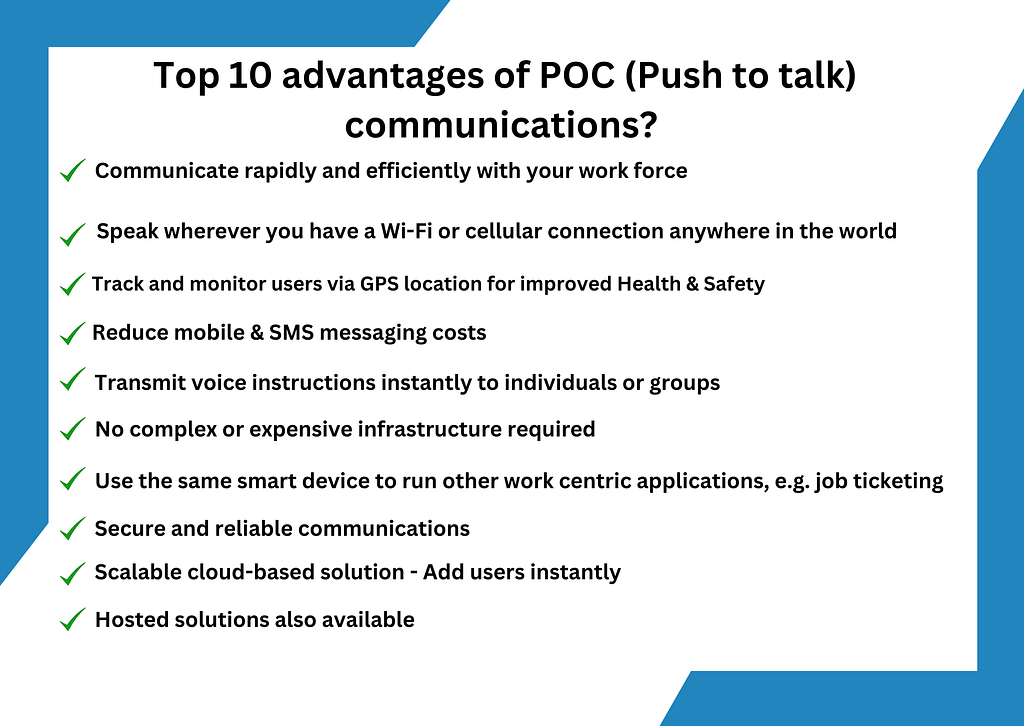 Top 10 advantages of POC (Push to talk) communications?

✓ Communicate rapidly and efficiently with your work force

✓ Speak wherever you have a Wi-Fi or cellular connection anywhere in the world

✓ Track and monitor users via GPS location for improved Health & Safety

✓ Reduce mobile & SMS messaging costs

✓ Transmit voice instructions instantly to individuals or groups

✓ No complex or expensive infrastructure required

✓ Use the same smart device to run other work centric applications, e.g. job ticketing

✓ Secure and reliable communications

✓ Scalable cloud-based solution - Add users instantly

✓ Hosted solutions also available